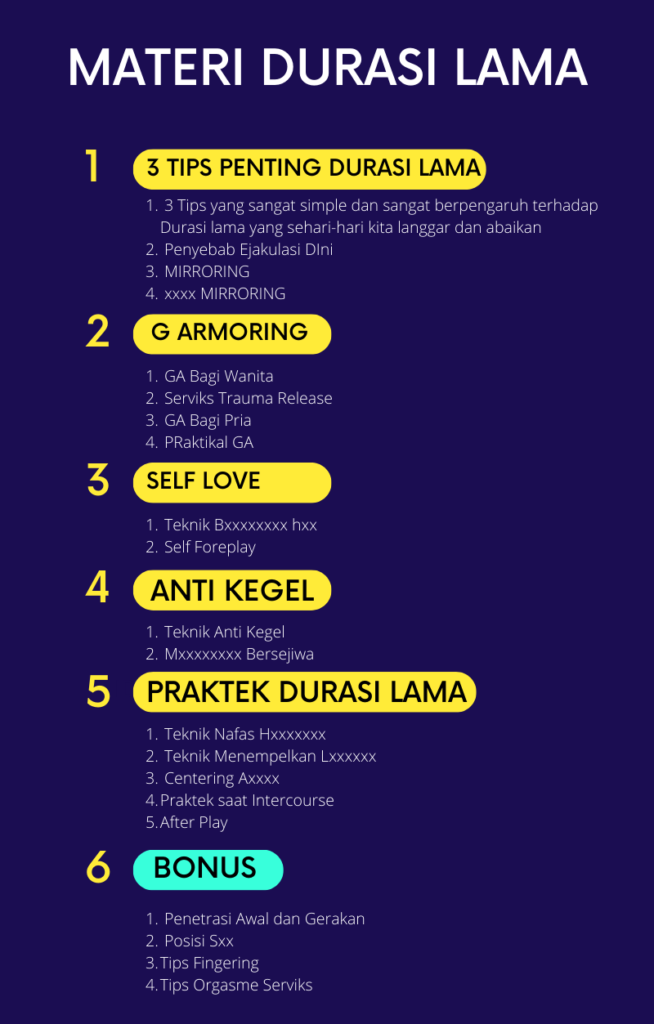 MATERI DURASI LAMA

1 3 TIPS PENTING DURASI LAMA

1. 3 Tips yang sangat simple dan sangat berpengaruh terhadap Durasi lama yang sehari-hari kita langgar dan abaikan
2. Penyebab Ejakulasi DIni
3. MIRRORING
4. xxxx MIRRORING

2 G ARMORING

1. GA Bagi Wanita
2. Serviks Trauma Release
3. GA Bagi Pria
4. PRaktikal GA

3 SELF LOVE

1. Teknik Bxxxxxxxx hxx
2. Self Foreplay

4 ANTI KEGEL

1. Teknik Anti Kegel
2. Mxxxxxxxx Bersejiwa

5 PRAKTEK DURASI LAMA

1. Teknik Nafas Hxxxxxxx
2. Teknik Menempelkan Lxxxxxx
3. Centering Axxxx
4. Praktek saat Intercourse
5. After Play

6 BONUS

1. Penetrasi Awal dan Gerakan
2. Posisi Sxx
3. Tips Fingering
4. Tips Orgasme Serviks